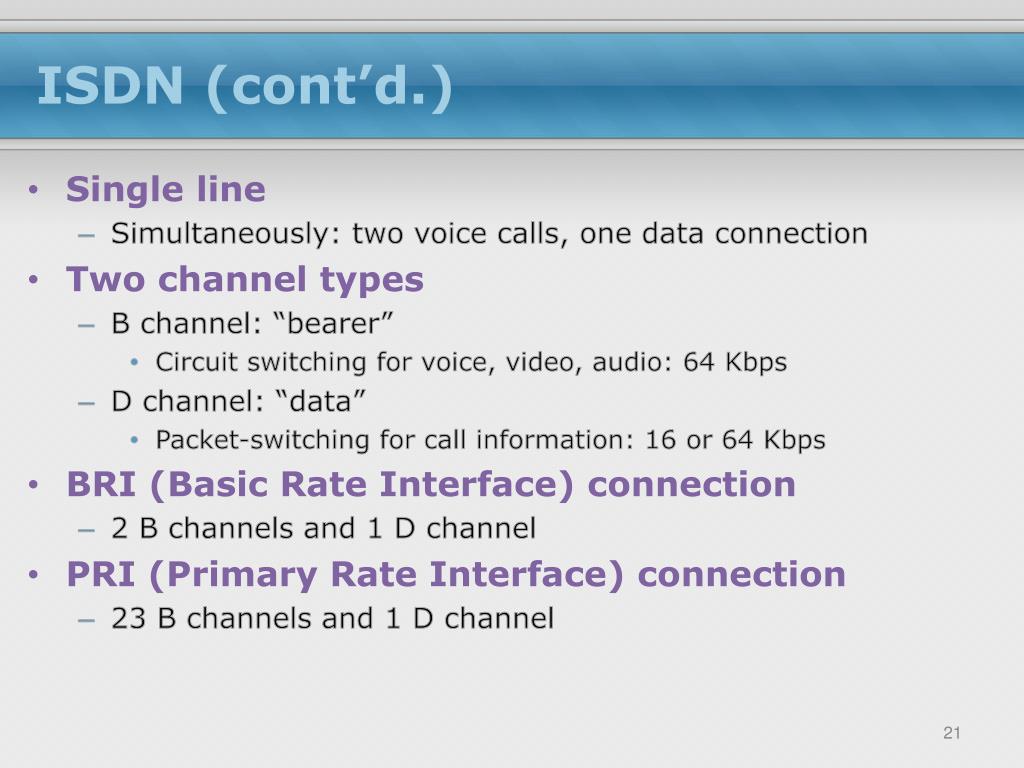 ISDN (cont’d.)

• Single line
– Simultaneously: two voice calls, one data connection
• Two channel types
– B channel: “bearer”
• Circuit switching for voice, video, audio: 64 Kbps
– D channel: “data”
• Packet-switching for call information: 16 or 64 Kbps
• BRI (Basic Rate Interface) connection
– 2 B channels and 1 D channel
• PRI (Primary Rate Interface) connection
– 23 B channels and 1 D channel

21